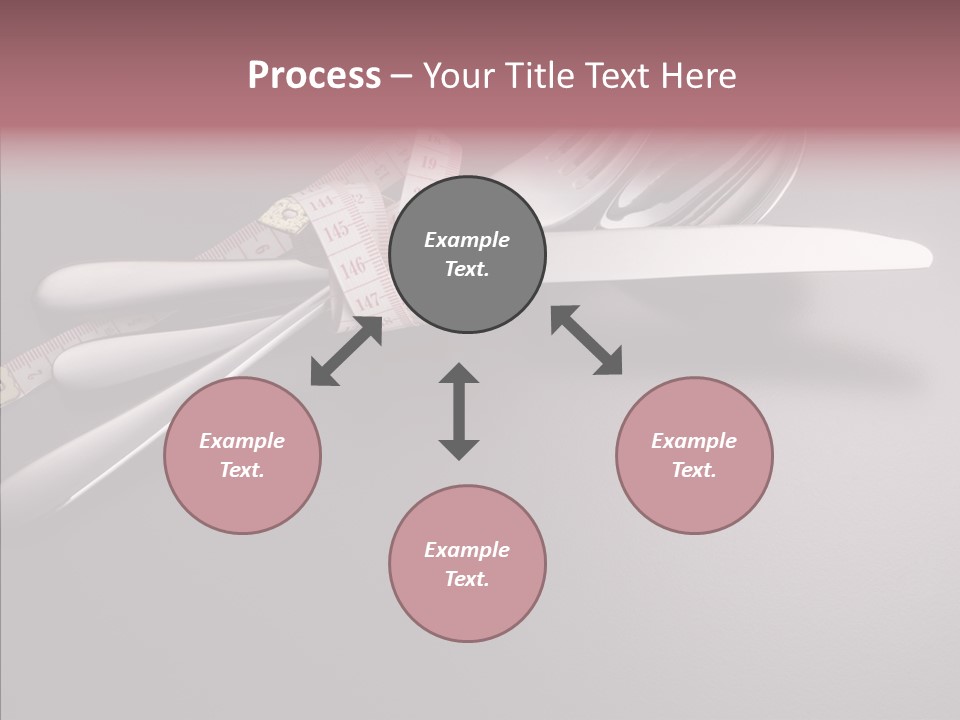 Process – Your Title Text Here

Example Text.

Example Text.

Example Text.

Example Text.